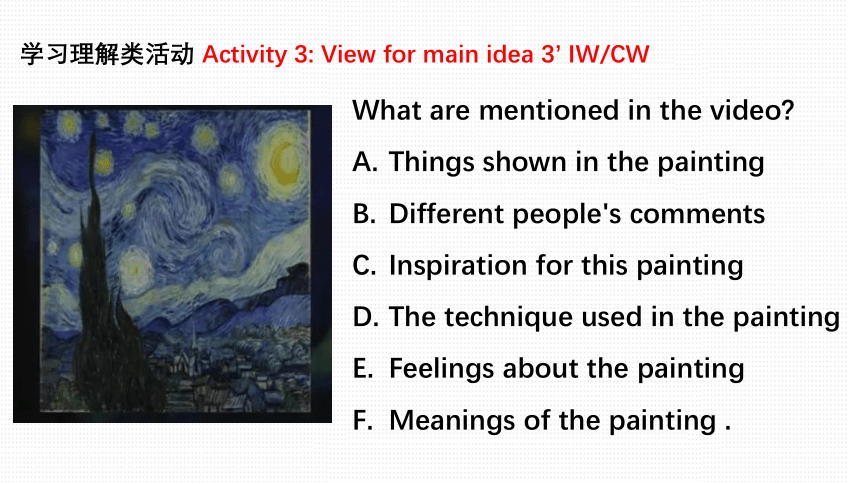 学习理解类活动 Activity 3: View for main idea 3' IW/CW

What are mentioned in the video?

A. Things shown in the painting

B. Different people's comments

C. Inspiration for this painting

D. The technique used in the painting

E. Feelings about the painting

F. Meanings of the painting .